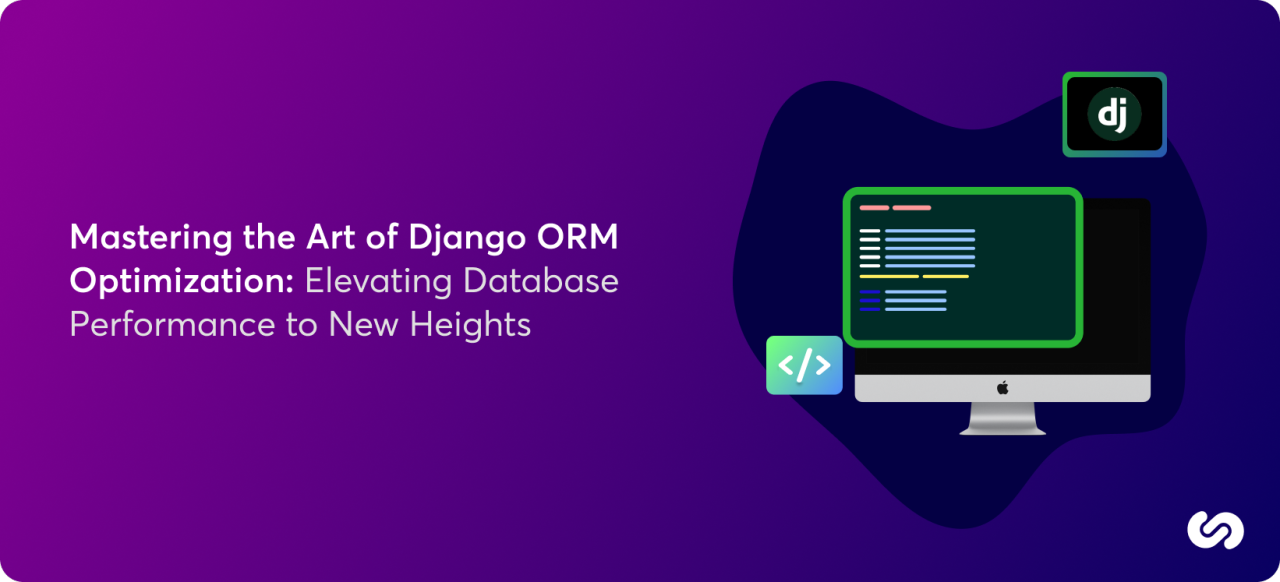 Mastering the Art of Django ORM Optimization: Elevating Database Performance to New Heights

dj

</>